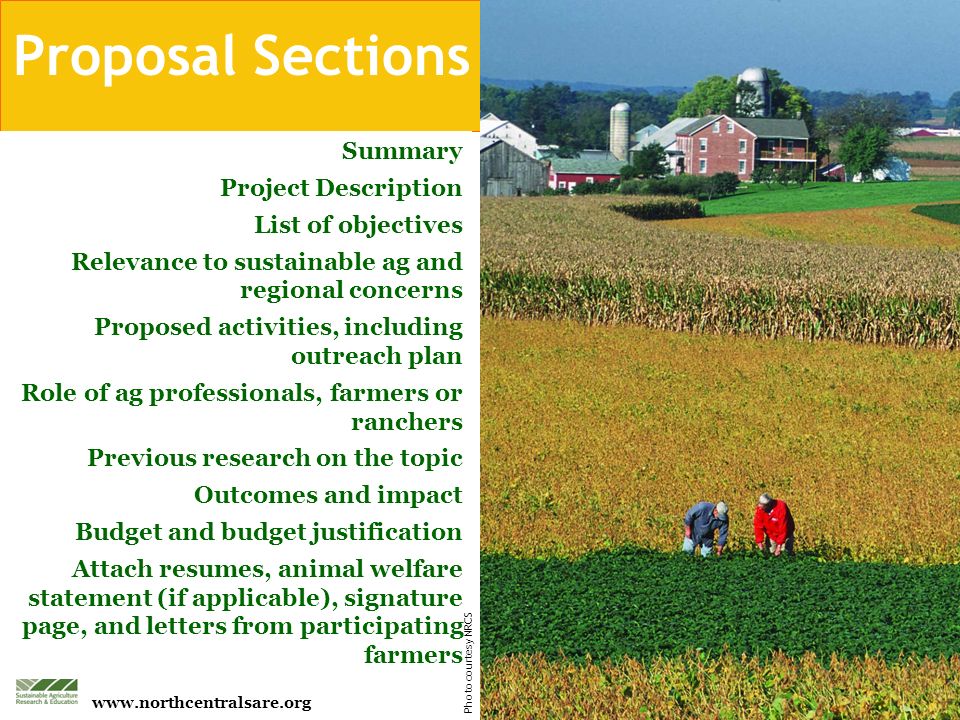 Proposal Sections

Summary

Project Description

List of objectives

Relevance to sustainable ag and regional concerns

Proposed activities, including outreach plan

Role of ag professionals, farmers or ranchers

Previous research on the topic

Outcomes and impact

Budget and budget justification

Attach resumes, animal welfare statement (if applicable), signature page, and letters from participating farmers

Photo courtesy NRCS

Sustainable Agriculture Research & Education

www.northcentralsare.org